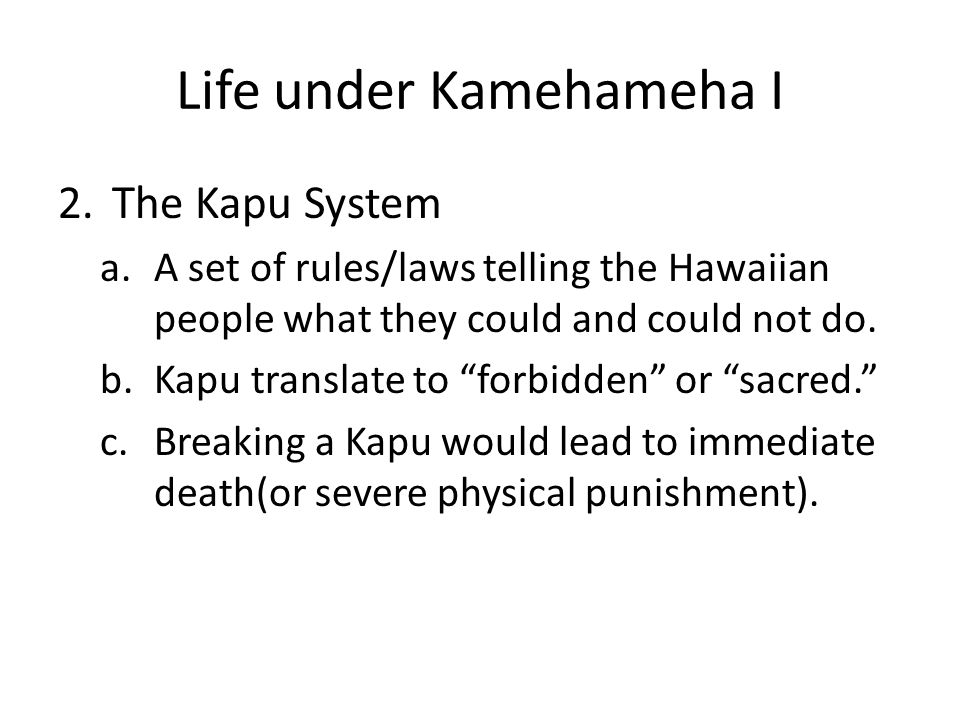 Life under Kamehameha I

2. The Kapu System

a. A set of rules/laws telling the Hawaiian people what they could and could not do.

b. Kapu translate to “forbidden” or “sacred.”

c. Breaking a Kapu would lead to immediate death(or severe physical punishment).